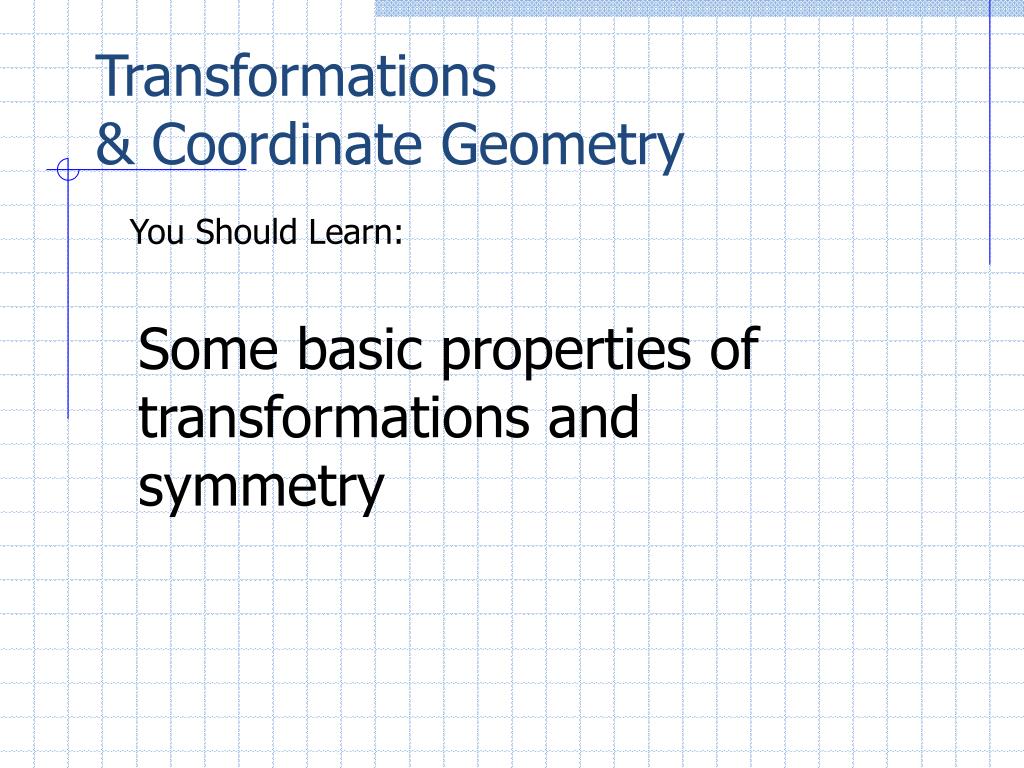 Transformations
& Coordinate Geometry

You Should Learn:

Some basic properties of transformations and symmetry